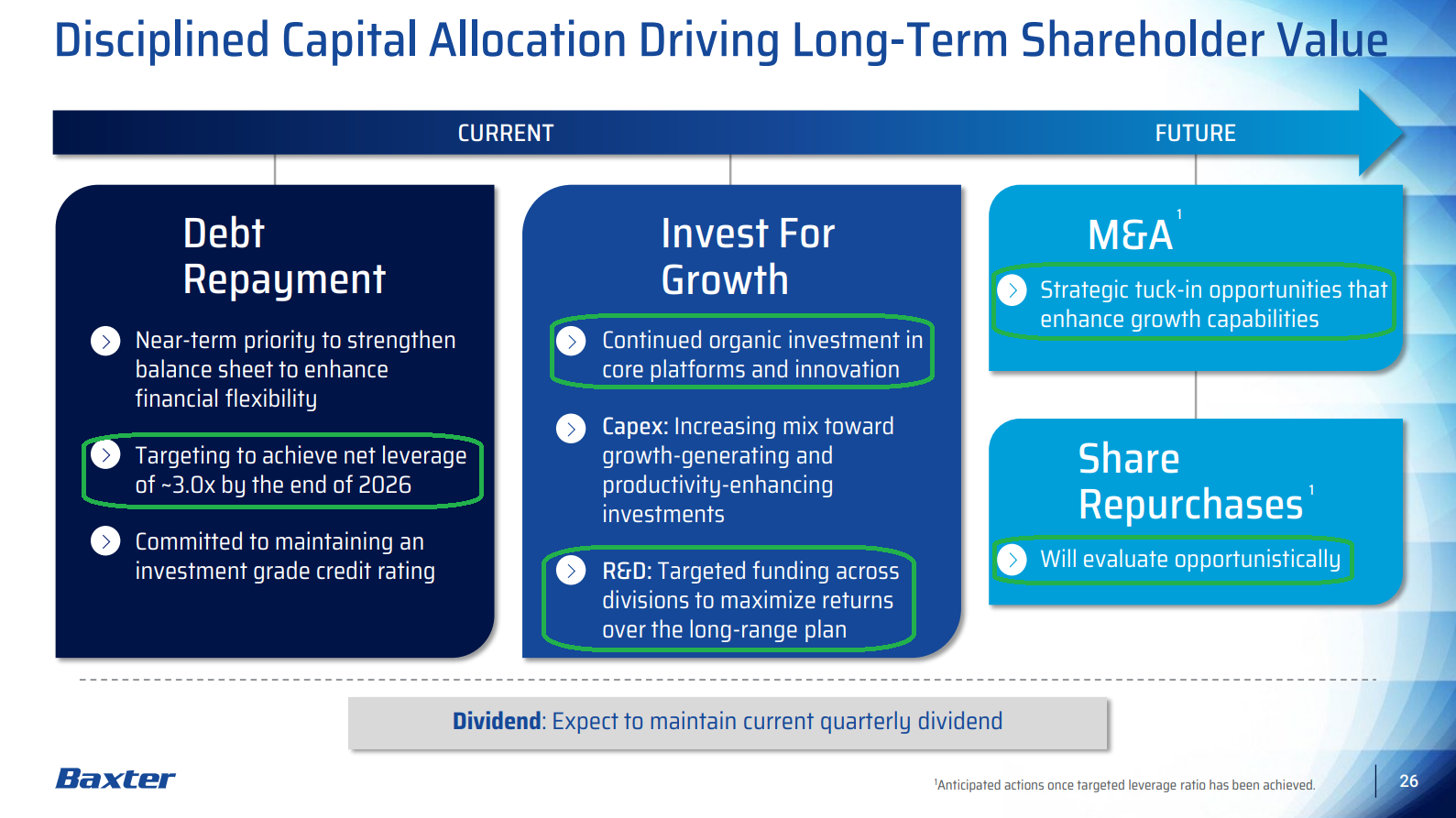 Disciplined Capital Allocation Driving Long-Term Shareholder Value

CURRENT

FUTURE

Debt Repayment

Near-term priority to strengthen balance sheet to enhance financial flexibility

Targeting to achieve net leverage of ~3.0x by the end of 2026

Committed to maintaining an investment grade credit rating

Invest For Growth

Continued organic investment in core platforms and innovation

Capex: Increasing mix toward growth-generating and productivity-enhancing investments

R&D: Targeted funding across divisions to maximize returns over the long-range plan

M&A$^1$

Strategic tuck-in opportunities that enhance growth capabilities

Share Repurchases$^1$

Will evaluate opportunistically

Dividend: Expect to maintain current quarterly dividend

Baxter

$^1$Anticipated actions once targeted leverage ratio has been achieved.

26